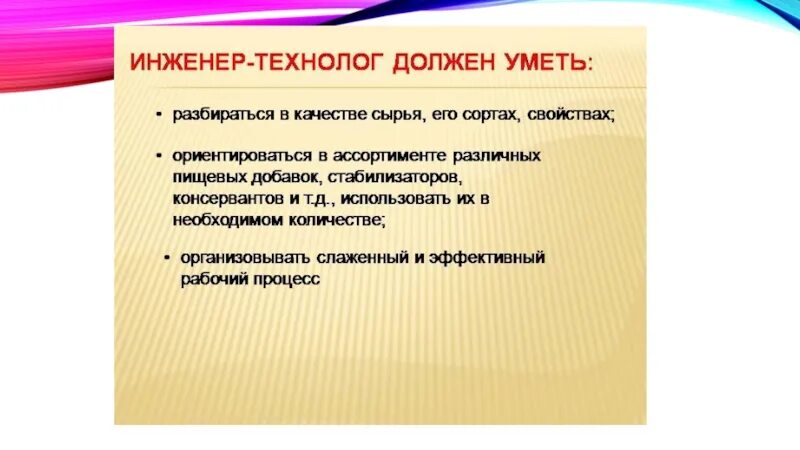 ИНЖЕНЕР-ТЕХНОЛОГ ДОЛЖЕН УМЕТЬ:

• разбираться в качестве сырья, его сортах, свойствах;

• ориентироваться в ассортименте различных пищевых добавок, стабилизаторов, консервантов и т.д., использовать их в необходимом количестве;

• организовывать слаженный и эффективный рабочий процесс